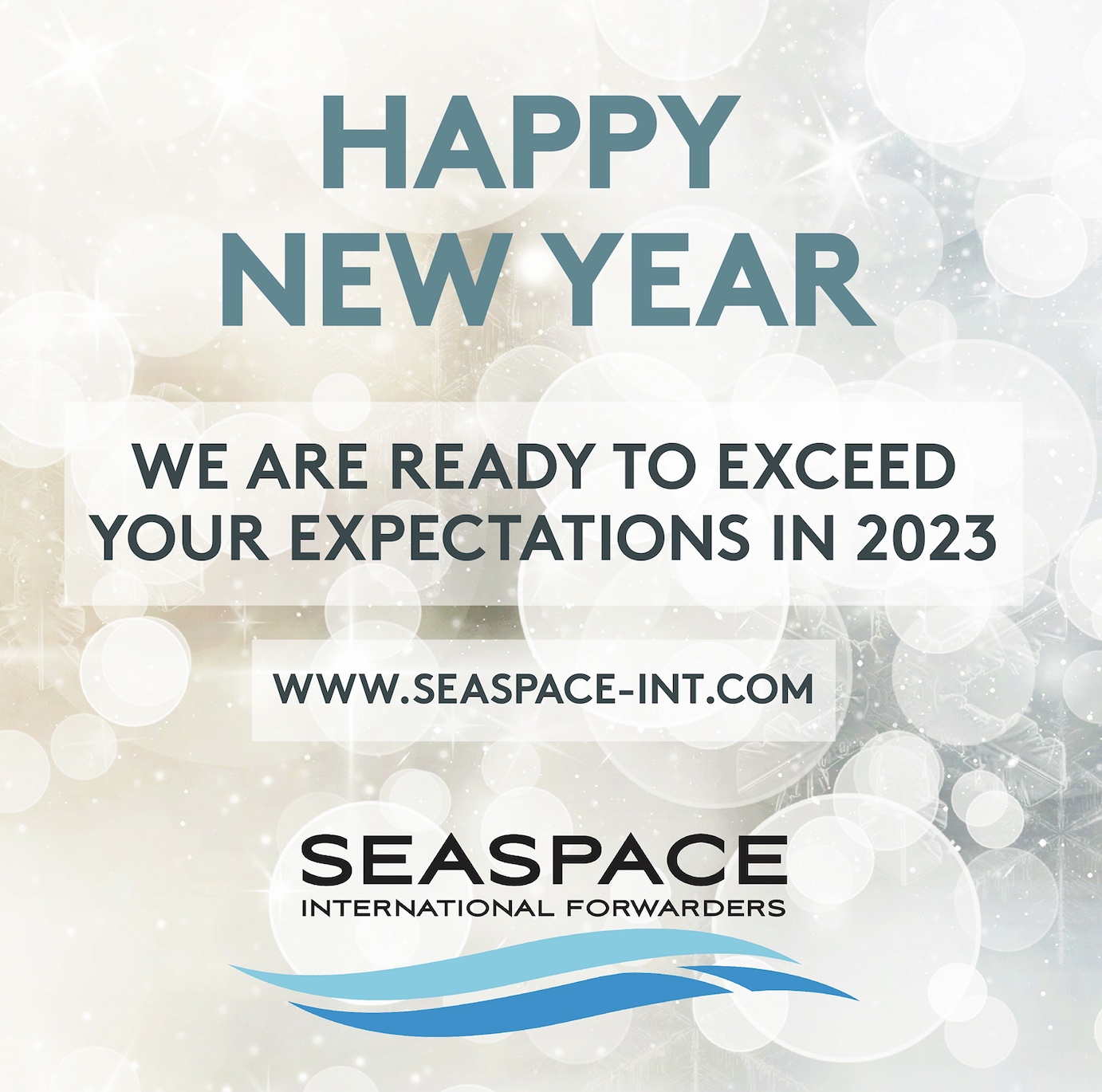 HAPPY NEW YEAR

WE ARE READY TO EXCEED YOUR EXPECTATIONS IN 2023

WWW.SEASPACE-INT.COM

SEASPACE
INTERNATIONAL FORWARDERS